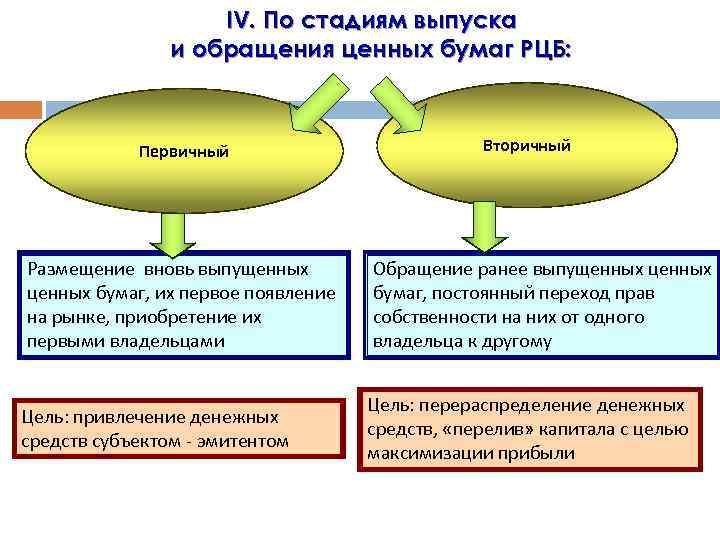 IV. По стадиям выпуска и обращения ценных бумаг РЦБ:

Первичный

Вторичный

Размещение вновь выпущенных ценных бумаг, их первое появление на рынке, приобретение их первыми владельцами

Обращение ранее выпущенных ценных бумаг, постоянный переход прав собственности на них от одного владельца к другому

Цель: привлечение денежных средств субъектом - эмитентом

Цель: перераспределение денежных средств, «перелив» капитала с целью максимизации прибыли